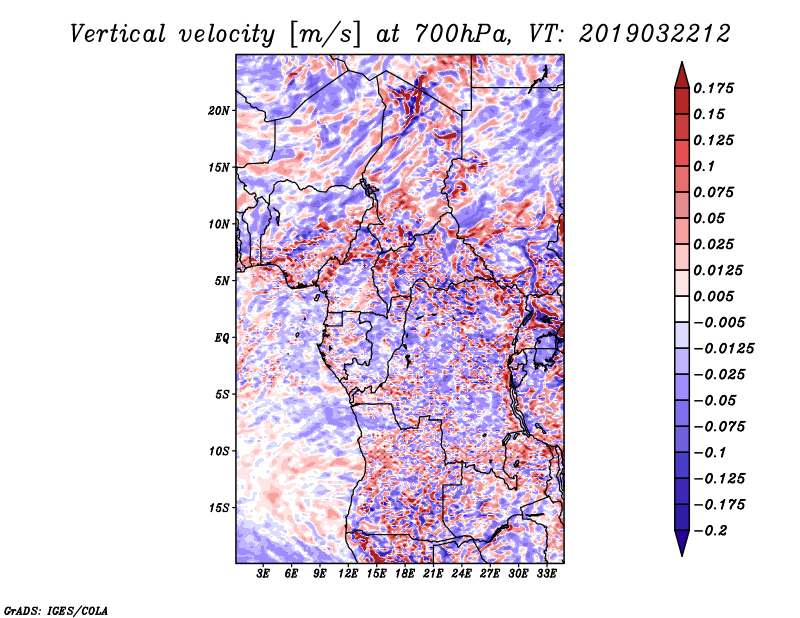 Vertical velocity [m/s] at 700hPa, VT: 2019032212

20N
15N
10N
5N
EQ
5S
10S
15S

3E 6E 9E 12E 15E 18E 21E 24E 27E 30E 33E

0.175
0.15
0.125
0.1
0.075
0.05
0.025
0.0125
0.005
−0.005
−0.0125
−0.025
−0.05
−0.075
−0.1
−0.125
−0.175
−0.2

GrADS: IGES/COLA